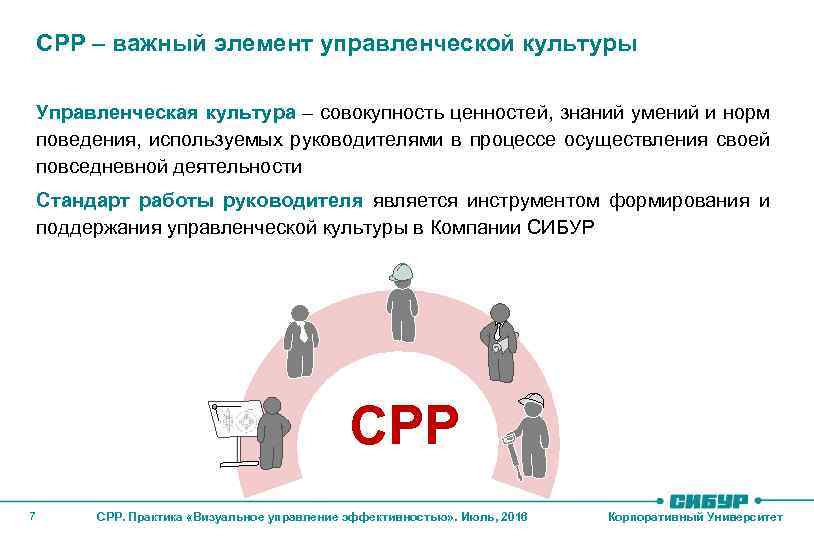 СРР – важный элемент управленческой культуры

Управленческая культура – совокупность ценностей, знаний умений и норм поведения, используемых руководителями в процессе осуществления своей повседневной деятельности

Стандарт работы руководителя является инструментом формирования и поддержания управленческой культуры в Компании СИБУР

СРР

7

СРР. Практика «Визуальное управление эффективностью». Июль, 2016

СИБУР

Корпоративный Университет